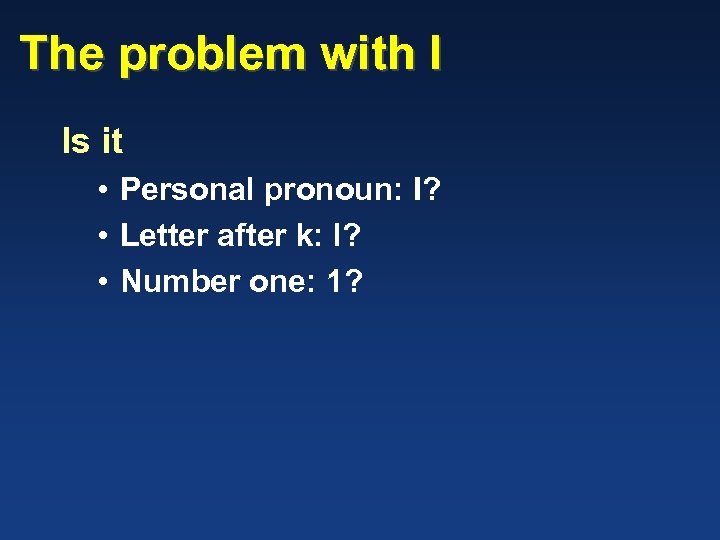 The problem with I

Is it

• Personal pronoun: I?
• Letter after k: l?
• Number one: 1?